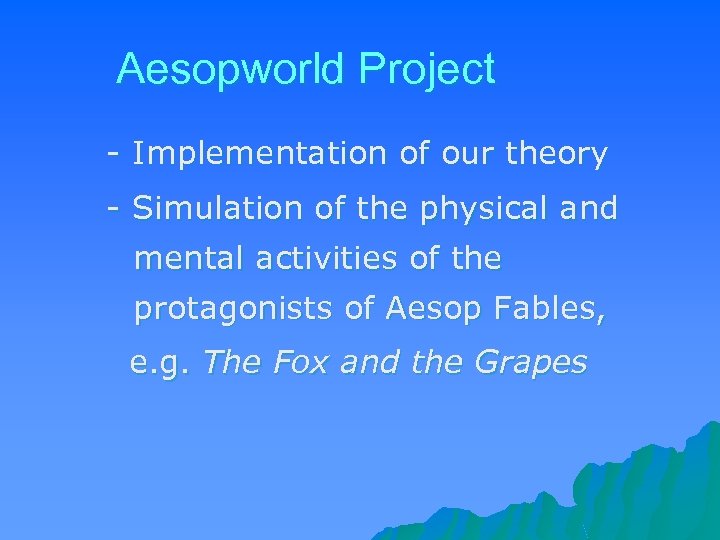 Aesopworld Project

- Implementation of our theory

- Simulation of the physical and mental activities of the protagonists of Aesop Fables, e.g. The Fox and the Grapes